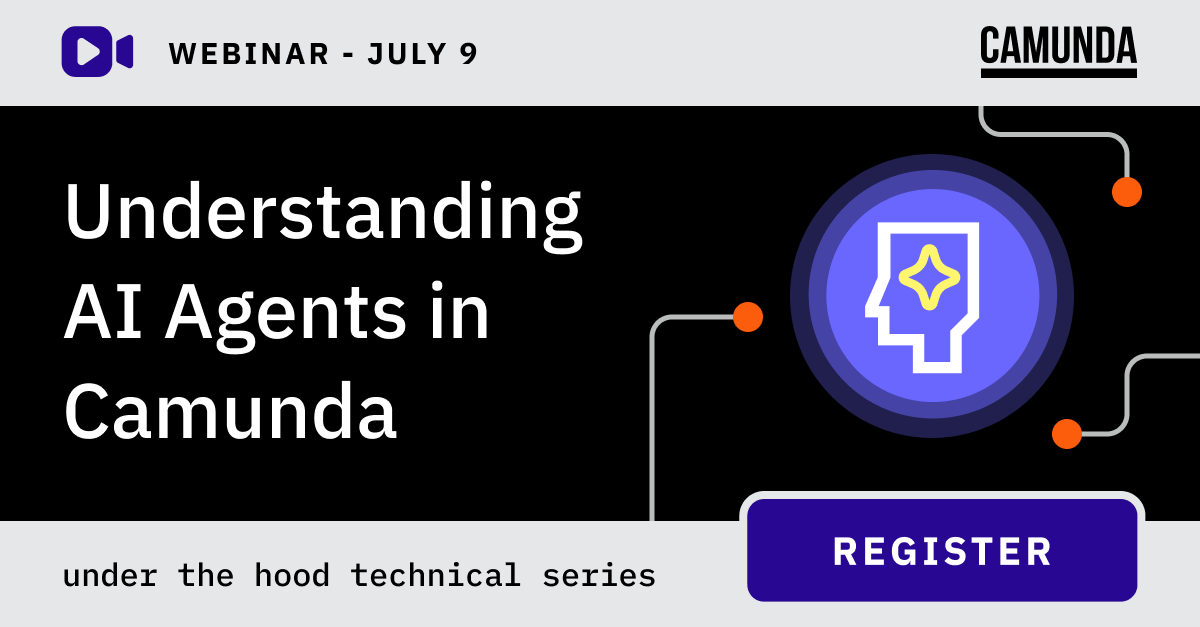 WEBINAR - JULY 9

CAMUNDA

Understanding AI Agents in Camunda

under the hood technical series

REGISTER